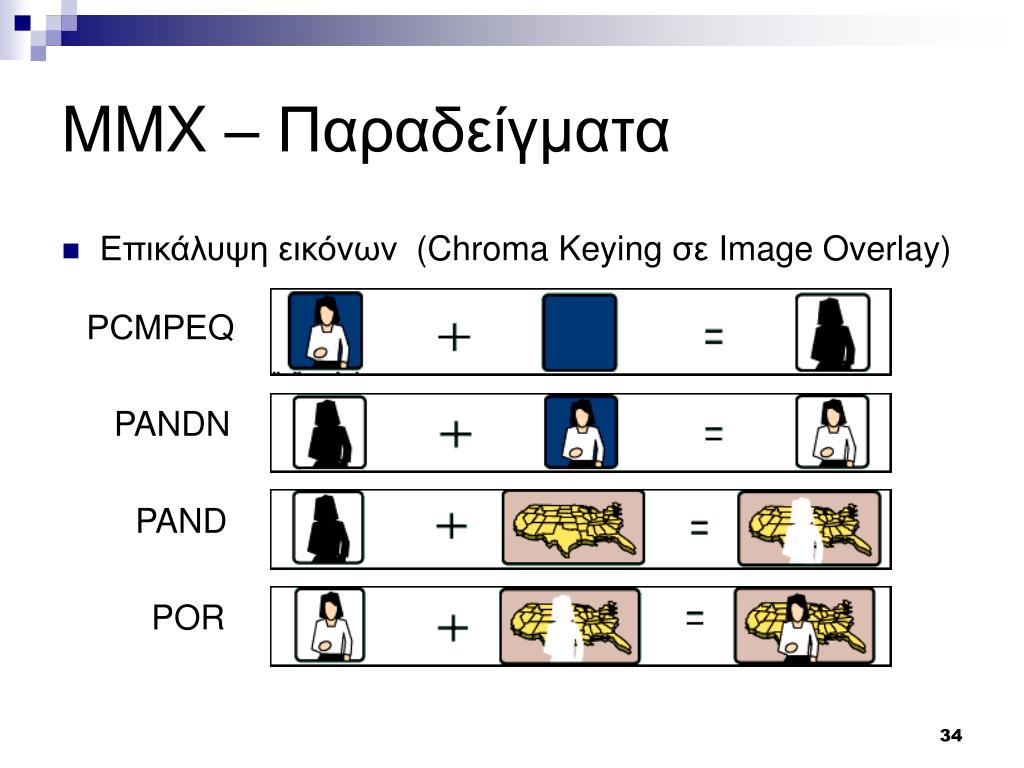 MMX – Παραδείγματα

Επικάλυψη εικόνων (Chroma Keying σε Image Overlay)

PCMPEQ + =

PANDN + =

PAND + =

POR + =

34